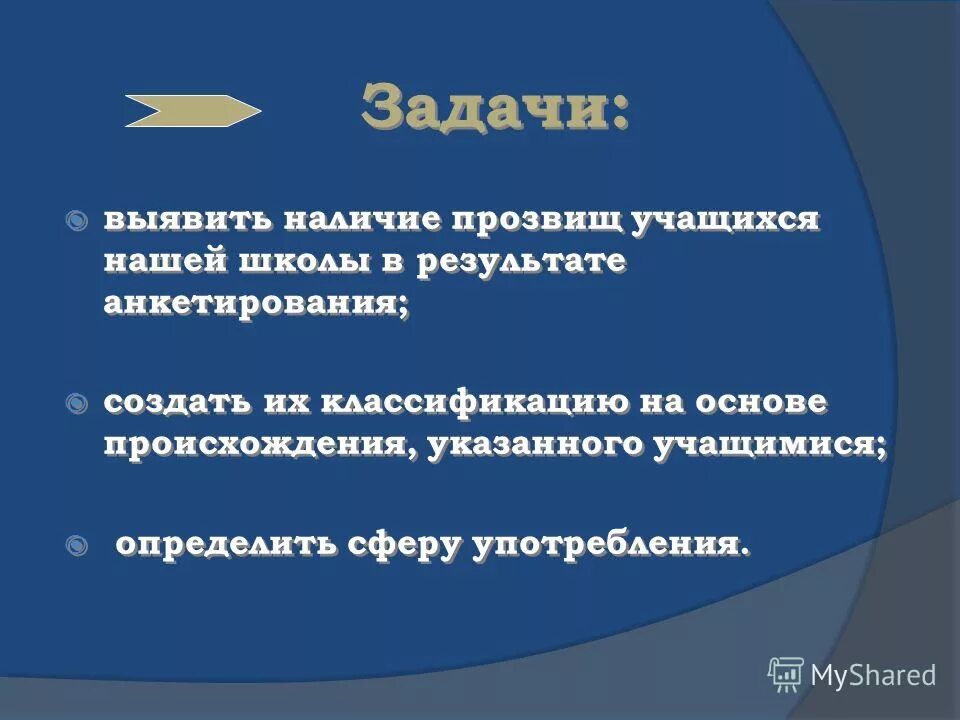 Задачи:

выявить наличие прозвищ учащихся нашей школы в результате анкетирования;

создать их классификацию на основе происхождения, указанного учащимися;

определить сферу употребления.

MyShared